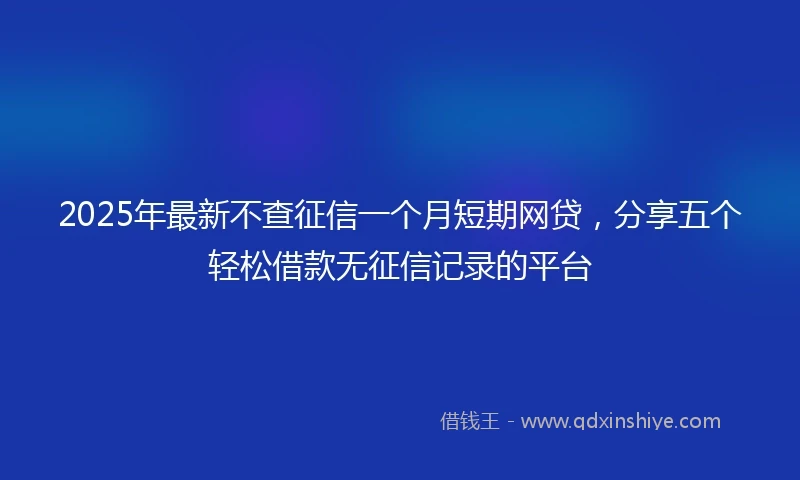 2025年最新不查征信一个月短期网贷，分享五个轻松借款无征信记录的平台

借钱王 - www.qdxinshiye.com